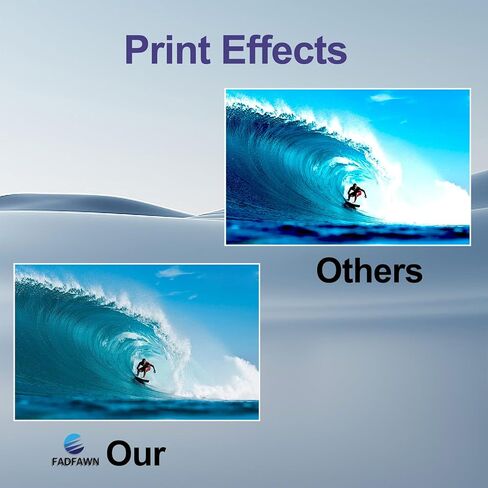 Print Effects

Others

FADFAWN Our